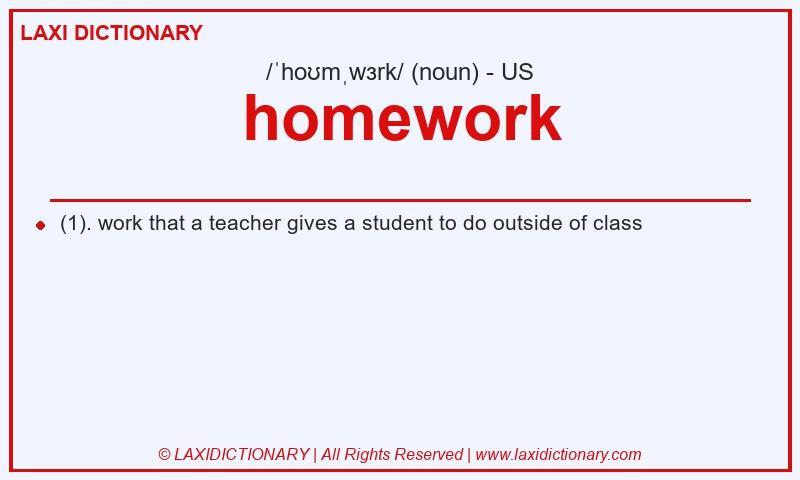 LAXI DICTIONARY

/ˈhoʊmˌwɜrk/ (noun) - US

homework

(1). work that a teacher gives a student to do outside of class

© LAXIDICTIONARY | All Rights Reserved | www.laxidictionary.com